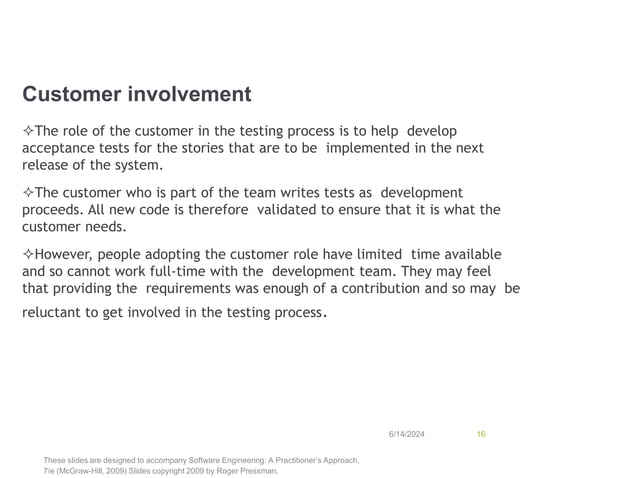 Customer involvement

✧The role of the customer in the testing process is to help develop acceptance tests for the stories that are to be implemented in the next release of the system.

✧The customer who is part of the team writes tests as development proceeds. All new code is therefore validated to ensure that it is what the customer needs.

✧However, people adopting the customer role have limited time available and so cannot work full-time with the development team. They may feel that providing the requirements was enough of a contribution and so may be reluctant to get involved in the testing process.

6/14/2024

16

These slides are designed to accompany Software Engineering: A Practitioner's Approach, 7/e (McGraw-Hill, 2009) Slides copyright 2009 by Roger Pressman.